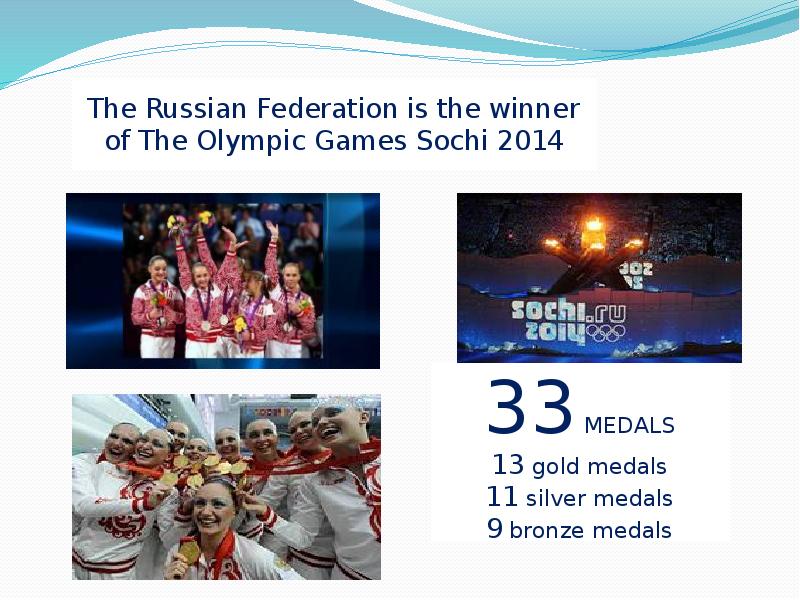 The Russian Federation is the winner of The Olympic Games Sochi 2014

sochi.ru
2014

33 MEDALS
13 gold medals
11 silver medals
9 bronze medals